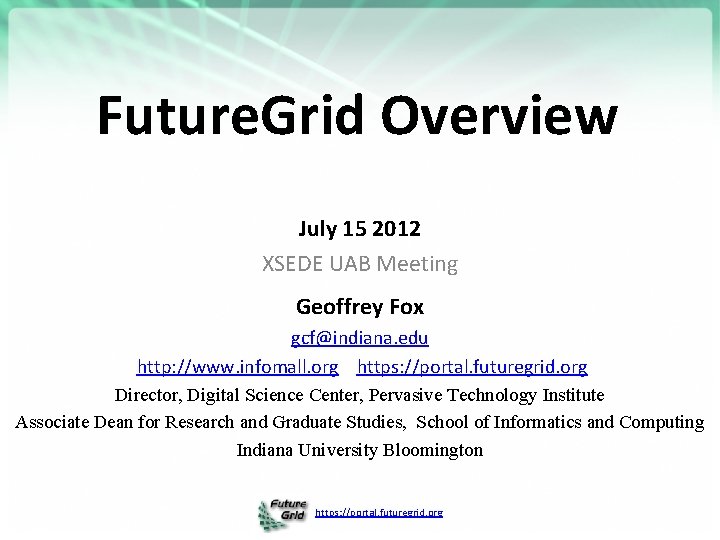 FutureGrid Overview

July 15 2012

XSEDE UAB Meeting

Geoffrey Fox

gcf@indiana.edu

http://www.infomall.org https://portal.futuregrid.org

Director, Digital Science Center, Pervasive Technology Institute

Associate Dean for Research and Graduate Studies, School of Informatics and Computing

Indiana University Bloomington

Future Grid

https://portal.futuregrid.org